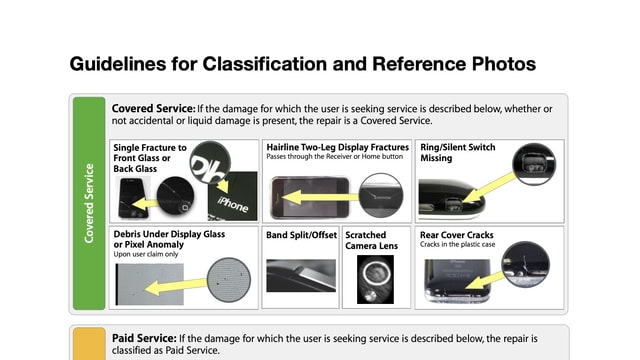 Guidelines for Classification and Reference Photos

Covered Service

Covered Service: If the damage for which the user is seeking service is described below, whether or not accidental or liquid damage is present, the repair is a Covered Service.

Single Fracture to Front Glass or Back Glass

iPhone

Hairline Two-Leg Display Fractures
Passes through the Receiver or Home button

Ring/Silent Switch Missing

Debris Under Display Glass or Pixel Anomaly
Upon user claim only

Band Split/Offset

Scratched Camera Lens

Rear Cover Cracks
Cracks in the plastic case

Paid Service: If the damage for which the user is seeking service is described below, the repair is classified as Paid Service.